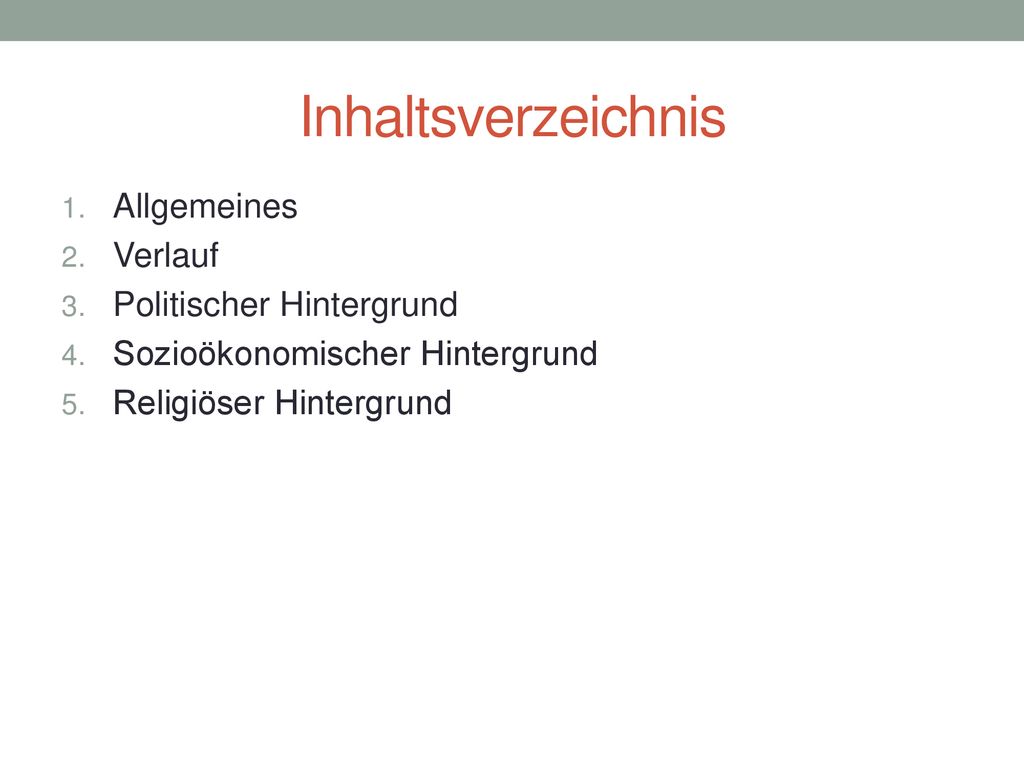 Inhaltsverzeichnis

1. Allgemeines
2. Verlauf
3. Politischer Hintergrund
4. Sozioökonomischer Hintergrund
5. Religiöser Hintergrund